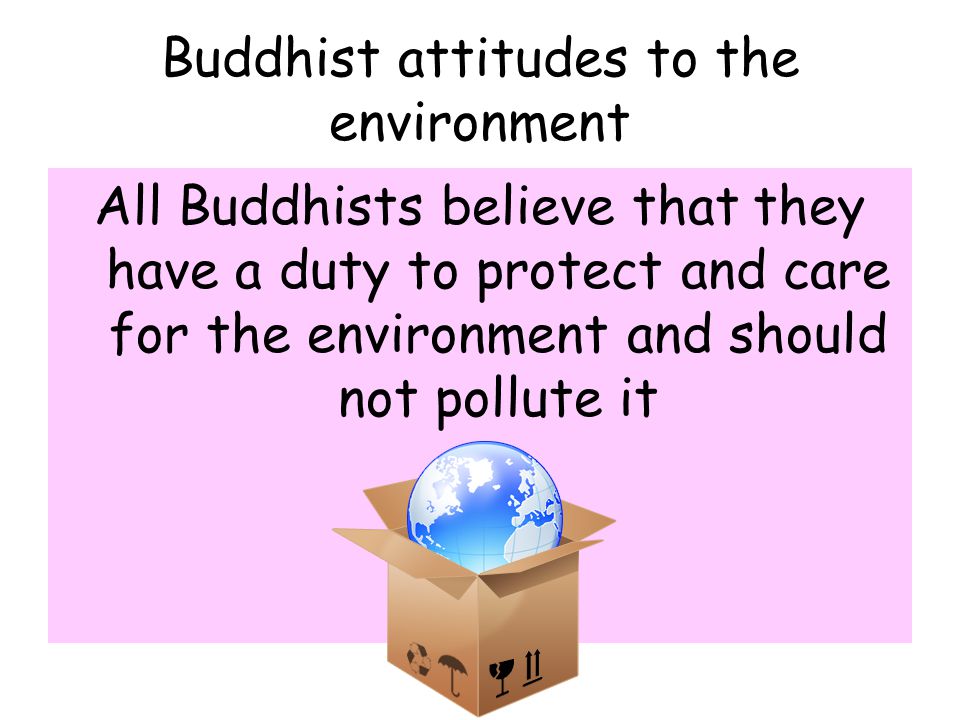 Buddhist attitudes to the environment

All Buddhists believe that they have a duty to protect and care for the environment and should not pollute it